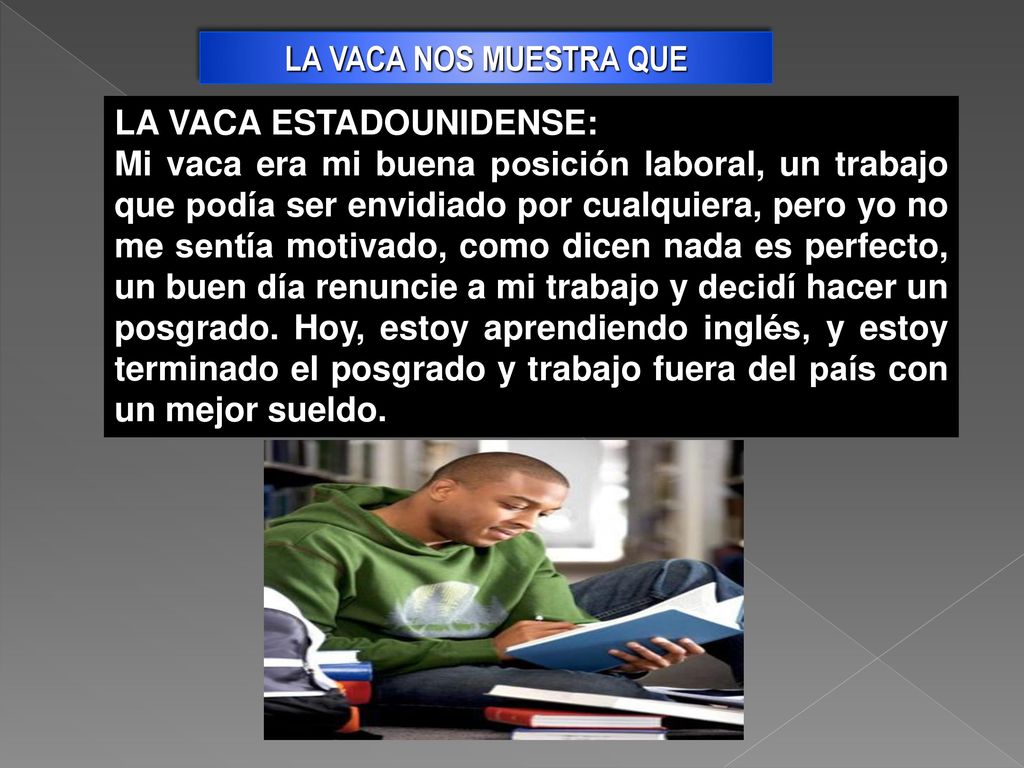 LA VACA NOS MUESTRA QUE

LA VACA ESTADOUNIDENSE:
Mi vaca era mi buena posición laboral, un trabajo que podía ser envidiado por cualquiera, pero yo no me sentía motivado, como dicen nada es perfecto, un buen día renuncie a mi trabajo y decidí hacer un posgrado. Hoy, estoy aprendiendo inglés, y estoy terminado el posgrado y trabajo fuera del país con un mejor sueldo.